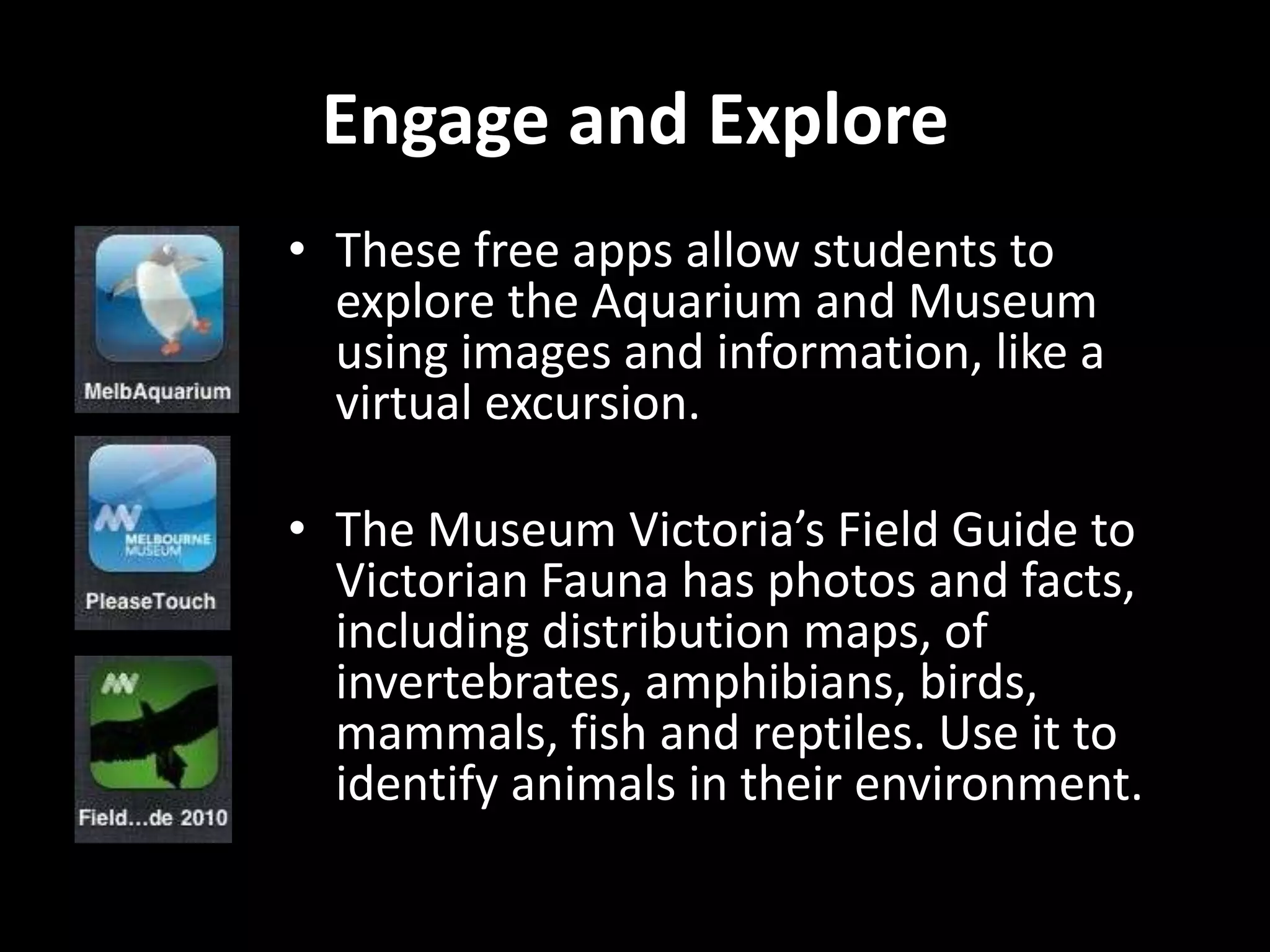 Engage and Explore

MelbAquarium

MELBOURNE MUSEUM

PleaseTouch

Field...de 2010

• These free apps allow students to explore the Aquarium and Museum using images and information, like a virtual excursion.

• The Museum Victoria's Field Guide to Victorian Fauna has photos and facts, including distribution maps, of invertebrates, amphibians, birds, mammals, fish and reptiles. Use it to identify animals in their environment.